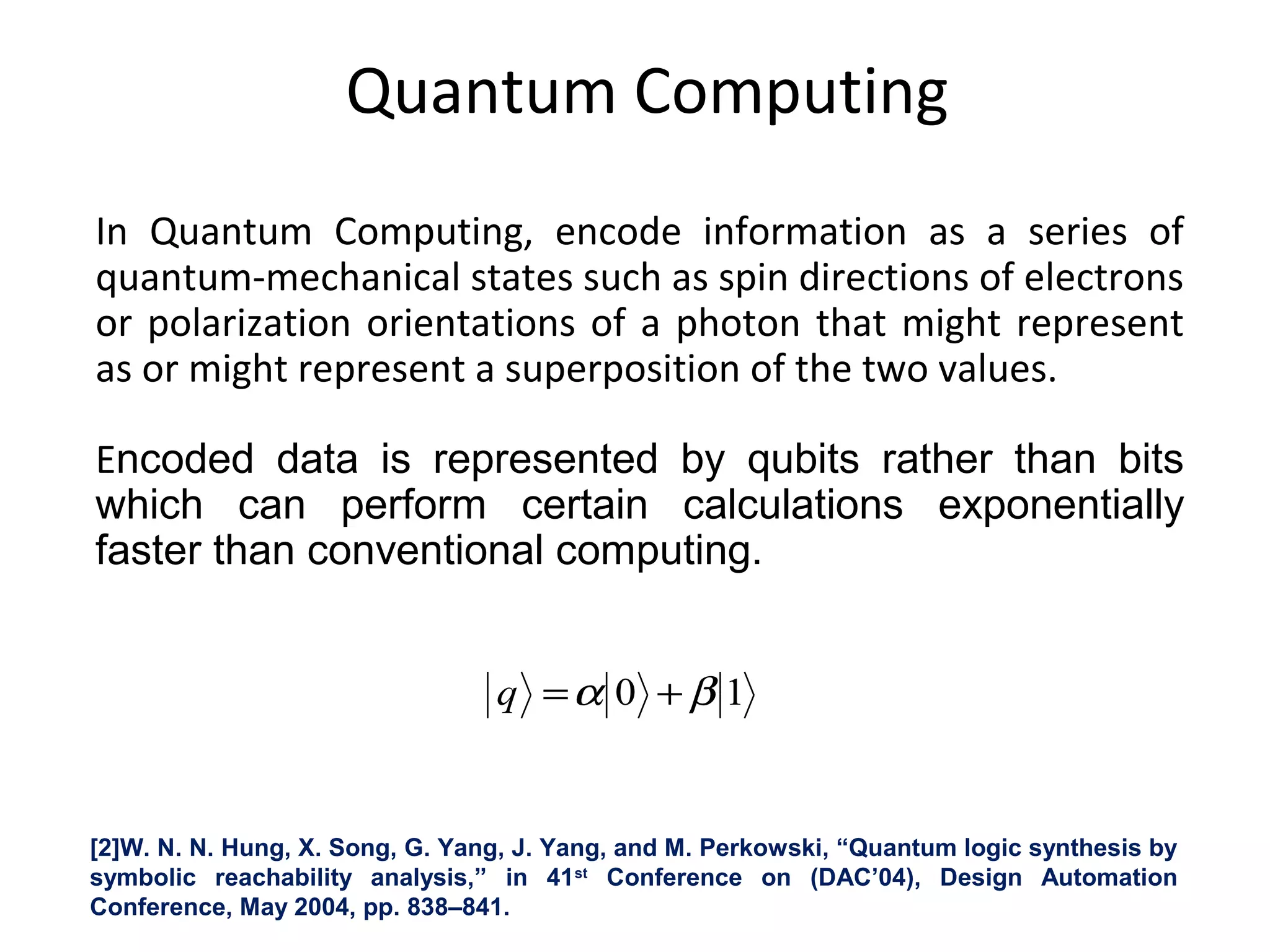 Quantum Computing

In Quantum Computing, encode information as a series of quantum-mechanical states such as spin directions of electrons or polarization orientations of a photon that might represent as or might represent a superposition of the two values.

Encoded data is represented by qubits rather than bits which can perform certain calculations exponentially faster than conventional computing.

$|q\rangle = \alpha|0\rangle + \beta|1\rangle$

[2]W. N. N. Hung, X. Song, G. Yang, J. Yang, and M. Perkowski, “Quantum logic synthesis by symbolic reachability analysis,” in 41$^{st}$ Conference on (DAC’04), Design Automation Conference, May 2004, pp. 838–841.